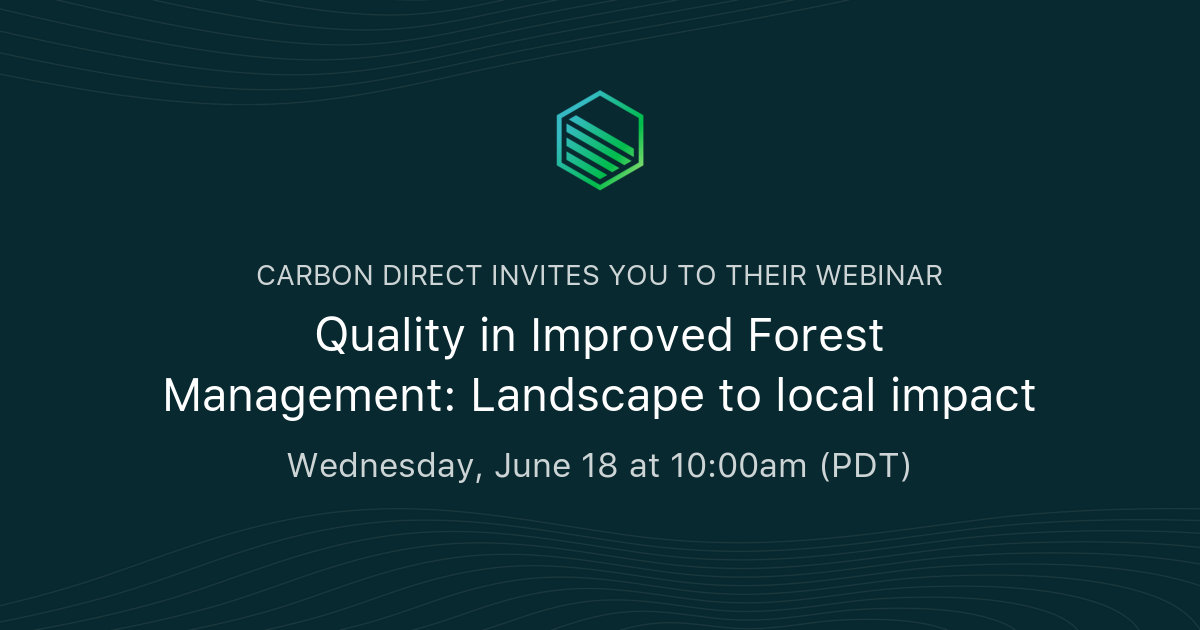 CARBON DIRECT INVITES YOU TO THEIR WEBINAR

Quality in Improved Forest Management: Landscape to local impact

Wednesday, June 18 at 10:00am (PDT)